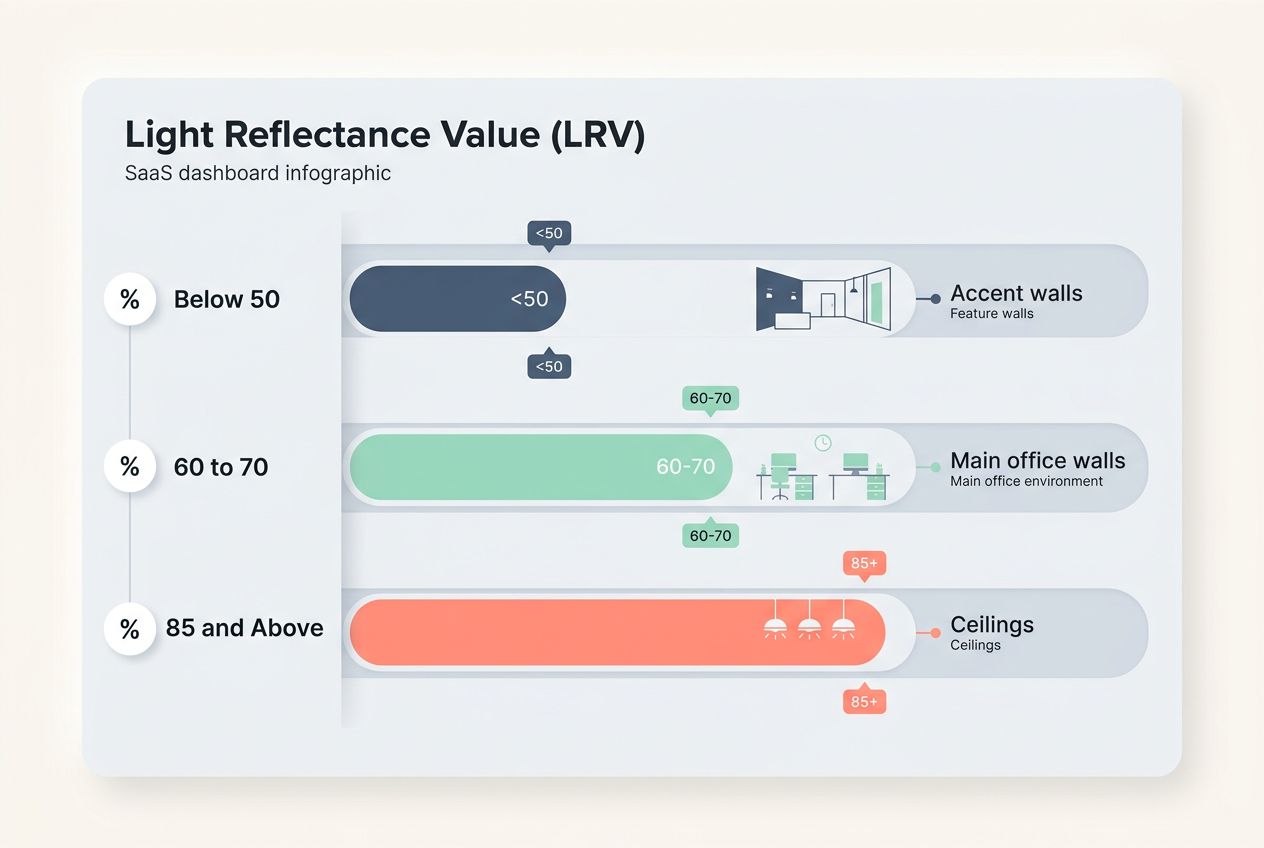 Light Reflectance Value (LRV)
SaaS dashboard infographic

<50

% Below 50

<50

Accent walls
Feature walls

<50

60-70

% 60 to 70

60-70

Main office walls
Main office environment

60-70

85+

% 85 and Above

Ceilings
Ceilings

85+